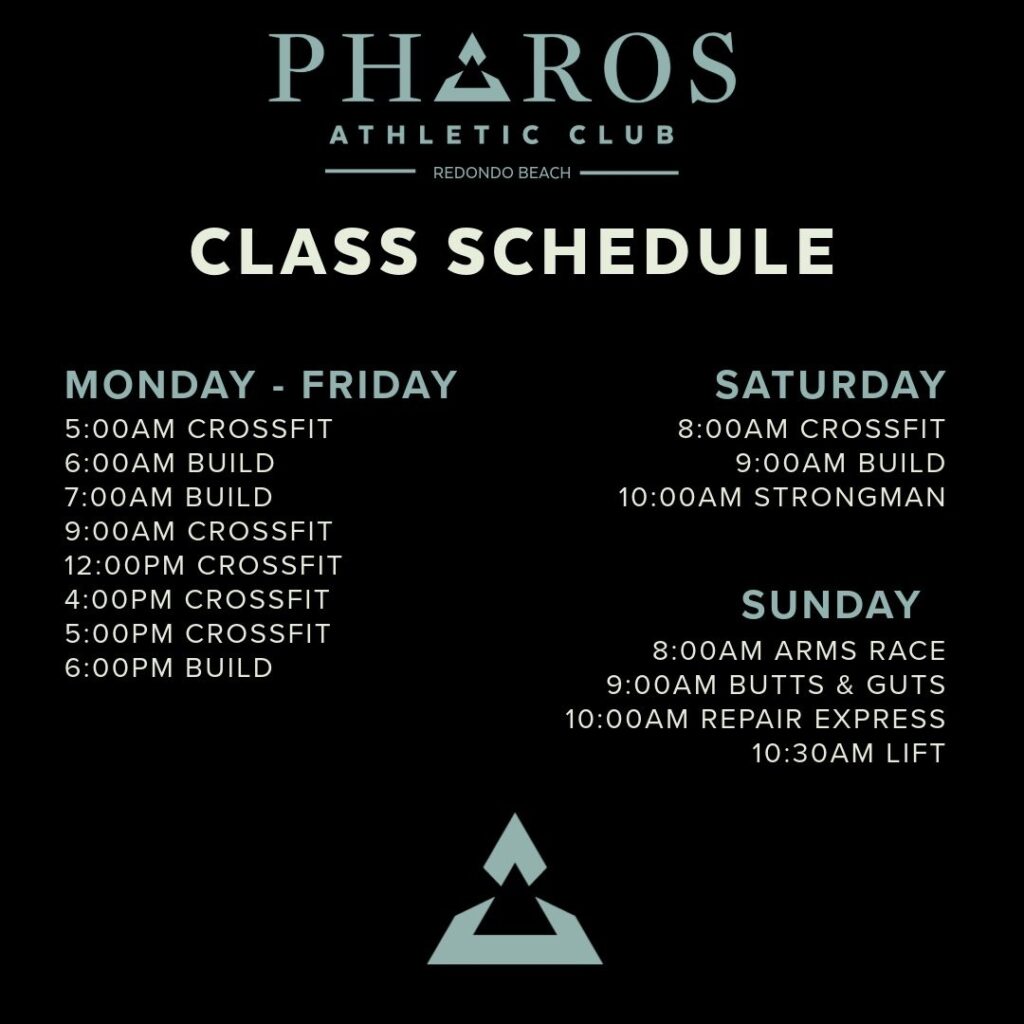 PHAROS
ATHLETIC CLUB
REDONDO BEACH

CLASS SCHEDULE

MONDAY - FRIDAY
5:00AM CROSSFIT
6:00AM BUILD
7:00AM BUILD
9:00AM CROSSFIT
12:00PM CROSSFIT
4:00PM CROSSFIT
5:00PM CROSSFIT
6:00PM BUILD

SATURDAY
8:00AM CROSSFIT
9:00AM BUILD
10:00AM STRONGMAN

SUNDAY
8:00AM ARMS RACE
9:00AM BUTTS & GUTS
10:00AM REPAIR EXPRESS
10:30AM LIFT